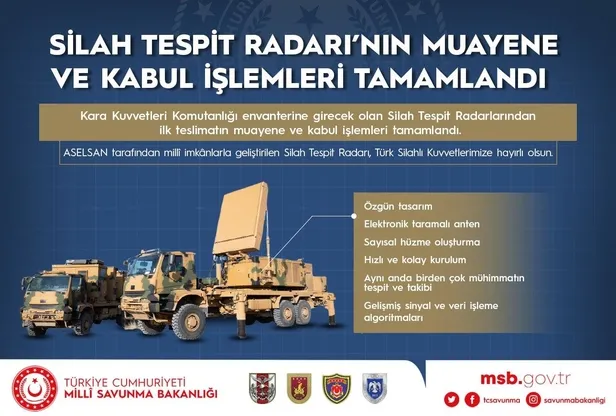 SİLAH TESPİT RADARI'NIN MUAYENE VE KABUL İŞLEMLERİ TAMAMLANDI

Kara Kuvvetleri Komutanlığı envanterine girecek olan Silah Tespit Radarlarından ilk teslimatın muayene ve kabul işlemleri tamamlandı.

ASELSAN tarafından millî imkânlarla geliştirilen Silah Tespit Radarı, Türk Silahlı Kuvvetlerimize hayırlı olsun.

Özgün tasarım

Elektronik taramalı anten

Sayısal hüzme oluşturma

Hızlı ve kolay kurulum

Aynı anda birden çok mühimmatın tespit ve takibi

Gelişmiş sinyal ve veri işleme algoritmaları

TÜRKİYE CUMHURİYETİ
MİLLÎ SAVUNMA BAKANLIĞI

msb.gov.tr

tcsavunma savunmabakanligi